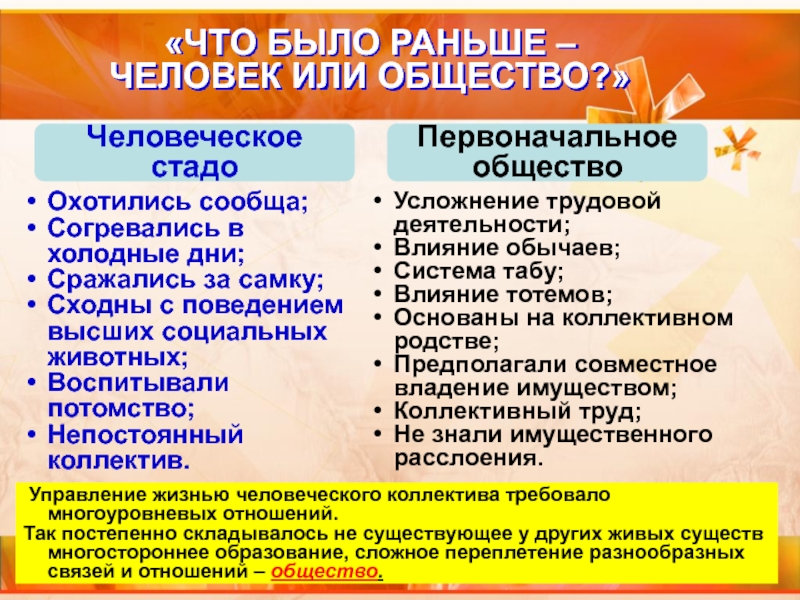 «ЧТО БЫЛО РАНЬШЕ – ЧЕЛОВЕК ИЛИ ОБЩЕСТВО?»

Человеческое стадо

• Охотились сообща;
• Согревались в холодные дни;
• Сражались за самку;
• Сходны с поведением высших социальных животных;
• Воспитывали потомство;
• Непостоянный коллектив.

Первоначальное общество

• Усложнение трудовой деятельности;
• Влияние обычаев;
• Система табу;
• Влияние тотемов;
• Основаны на коллективном родстве;
• Предполагали совместное владение имуществом;
• Коллективный труд;
• Не знали имущественного расслоения.

Управление жизнью человеческого коллектива требовало многоуровневых отношений.
Так постепенно складывалось не существующее у других живых существ многостороннее образование, сложное переплетение разнообразных связей и отношений – общество.